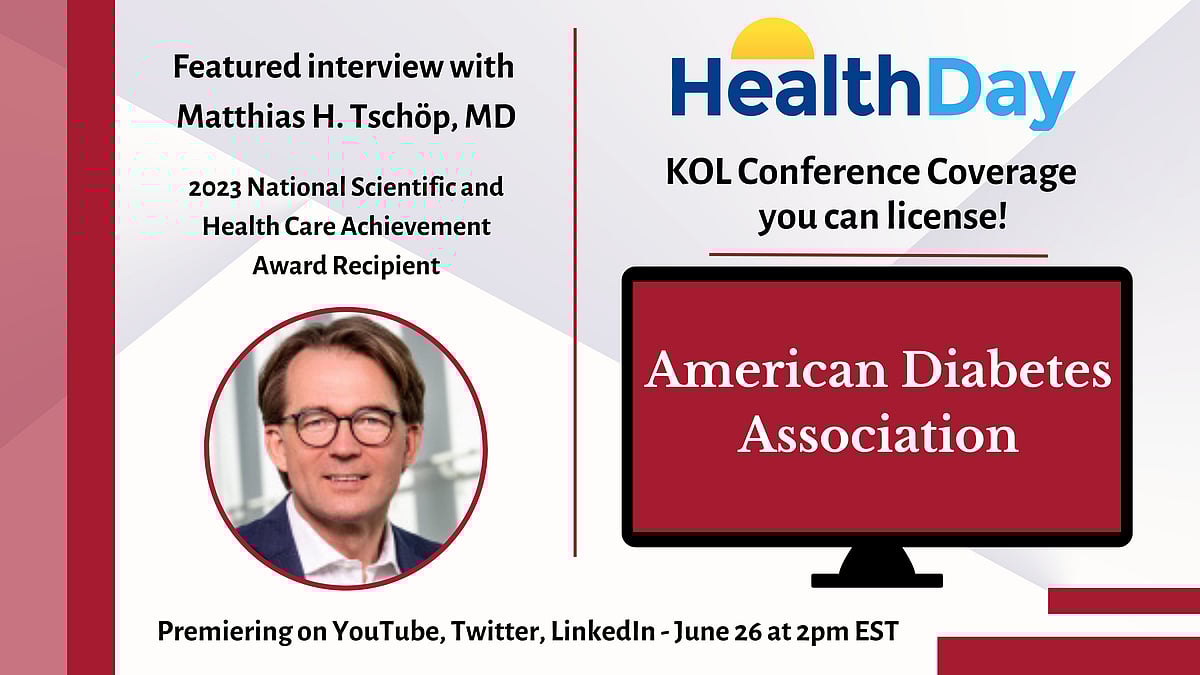 Featured interview with Matthias H. Tschöp, MD

2023 National Scientific and Health Care Achievement Award Recipient

HealthDay

KOL Conference Coverage you can license!

American Diabetes Association

Premiering on YouTube, Twitter, LinkedIn - June 26 at 2pm EST